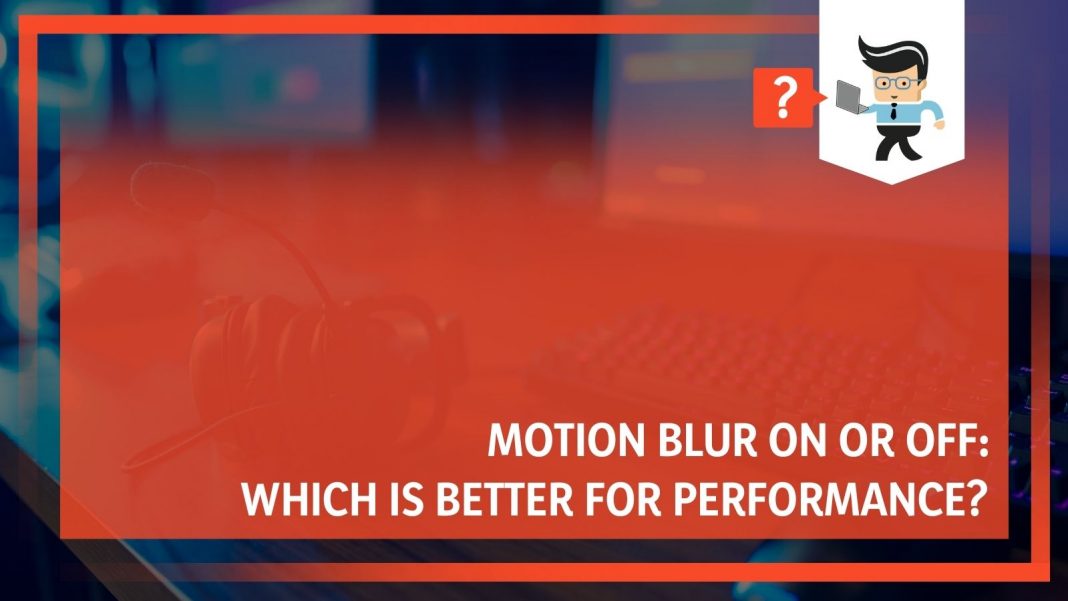 ?

MOTION BLUR ON OR OFF:
WHICH IS BETTER FOR PERFORMANCE?